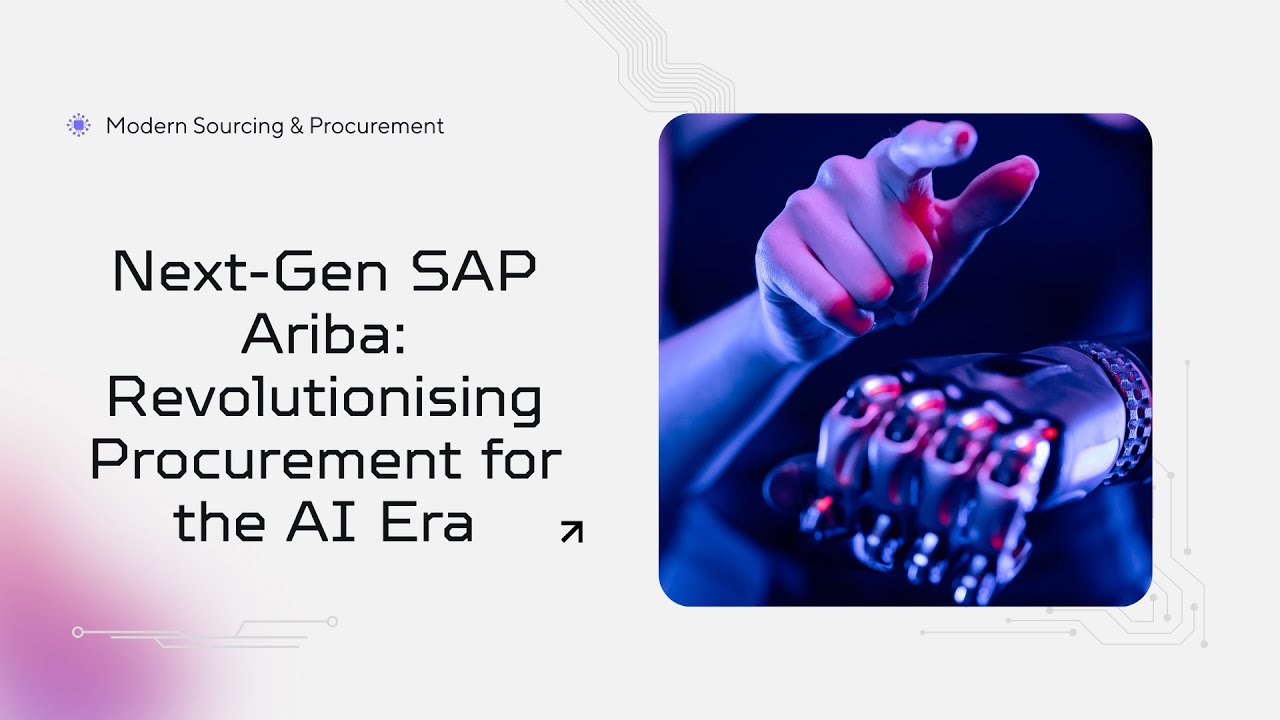 Modern Sourcing & Procurement

Next-Gen SAP Ariba: Revolutionising Procurement for the AI Era